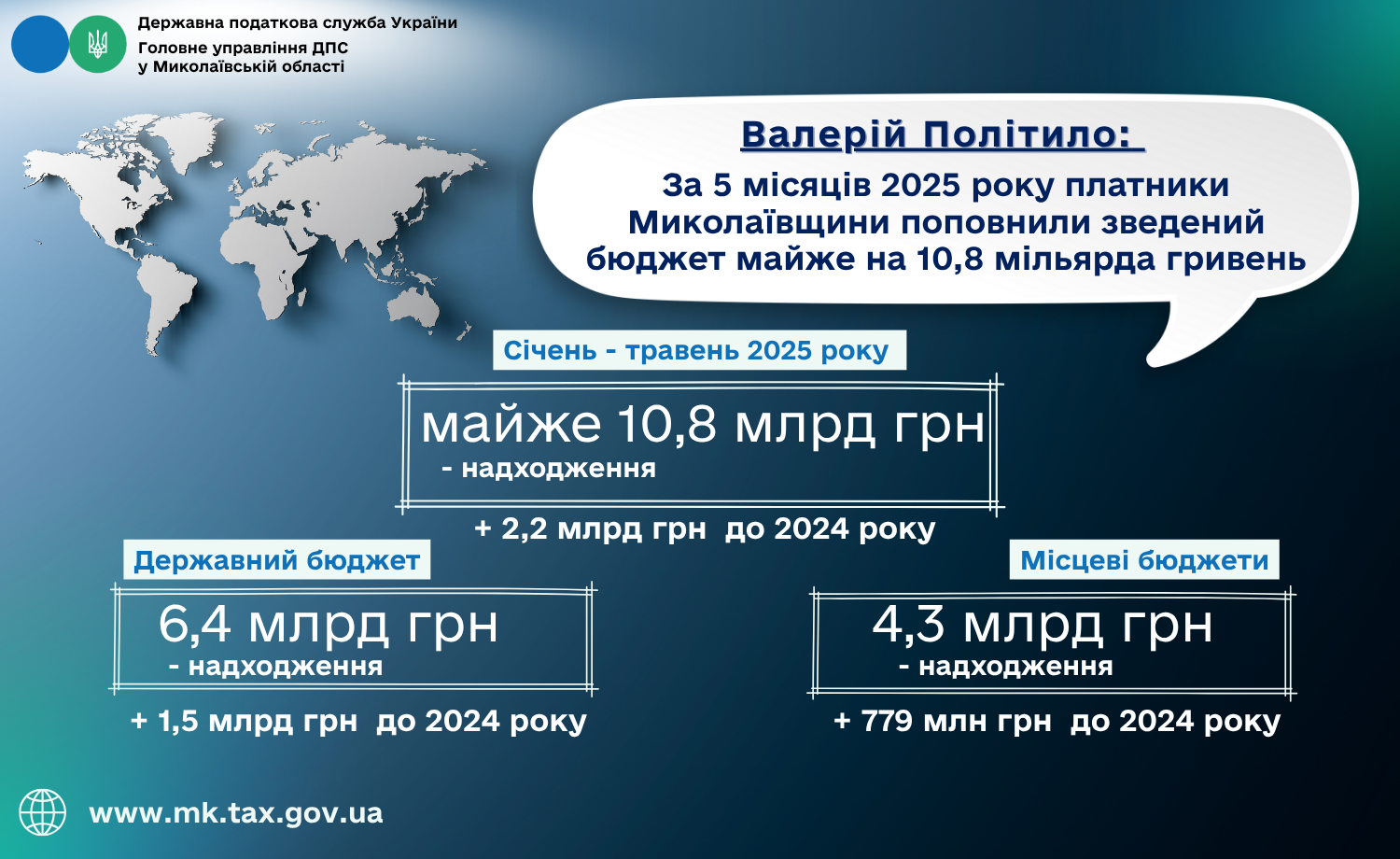 Державна податкова служба України
Головне управління ДПС
у Миколаївській області

Валерій Політило:
За 5 місяців 2025 року платники Миколаївщини поповнили зведений бюджет майже на 10,8 мільярда гривень

Січень - травень 2025 року

майже 10,8 млрд грн
- надходження

+ 2,2 млрд грн до 2024 року

Державний бюджет

6,4 млрд грн
- надходження

+ 1,5 млрд грн до 2024 року

Місцеві бюджети

4,3 млрд грн
- надходження

+ 779 млн грн до 2024 року

www.mk.tax.gov.ua